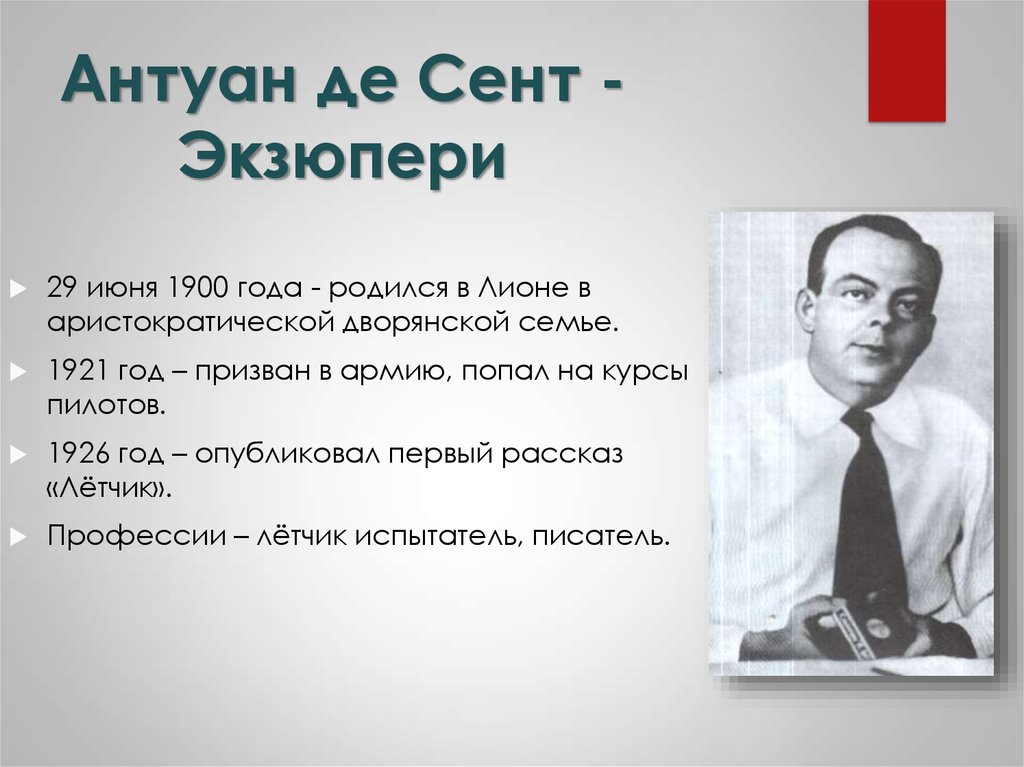 Антуан де Сент - Экзюпери

29 июня 1900 года - родился в Лионе в аристократической дворянской семье.

1921 год – призван в армию, попал на курсы пилотов.

1926 год – опубликовал первый рассказ «Лётчик».

Профессии – лётчик испытатель, писатель.